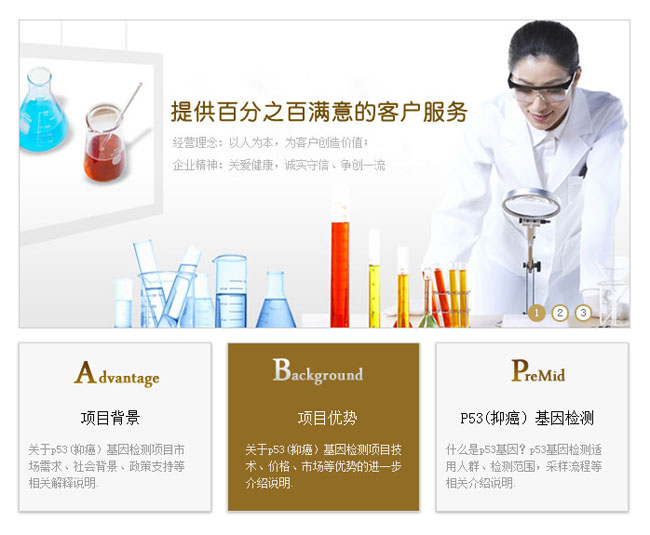 提供百分之百满意的客户服务

经营理念：以人为本，为客户创造价值；

企业精神：关爱健康，诚实守信、争创一流

1 2 3

Advantage

项目背景

关于p53(抑癌)基因检测项目市场需求、社会背景、政策支持等相关解释说明.

Background

项目优势

关于p53(抑癌)基因检测项目技术、价格、市场等优势的进一步介绍说明.

PreMid

P53(抑癌)基因检测

什么是p53基因？p53基因检测适用人群、检测范围，采样流程等相关介绍说明.